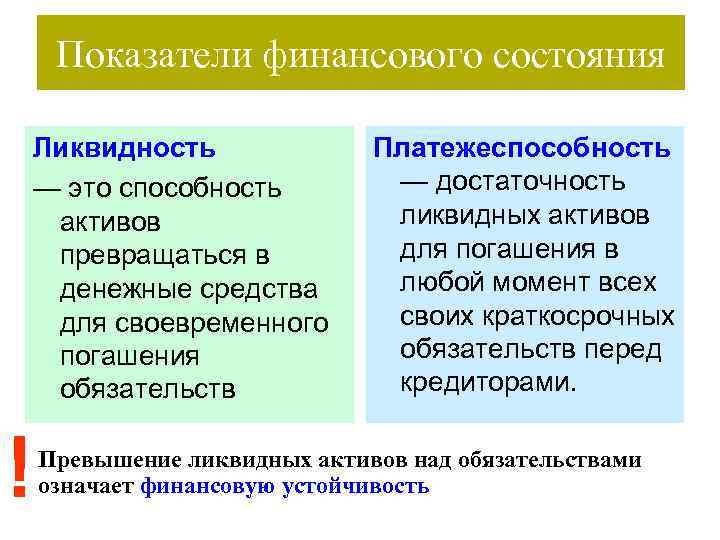 Показатели финансового состояния

Ликвидность
— это способность активов превращаться в денежные средства для своевременного погашения обязательств

Платежеспособность
— достаточность ликвидных активов для погашения в любой момент всех своих краткосрочных обязательств перед кредиторами.

!

Превышение ликвидных активов над обязательствами означает финансовую устойчивость